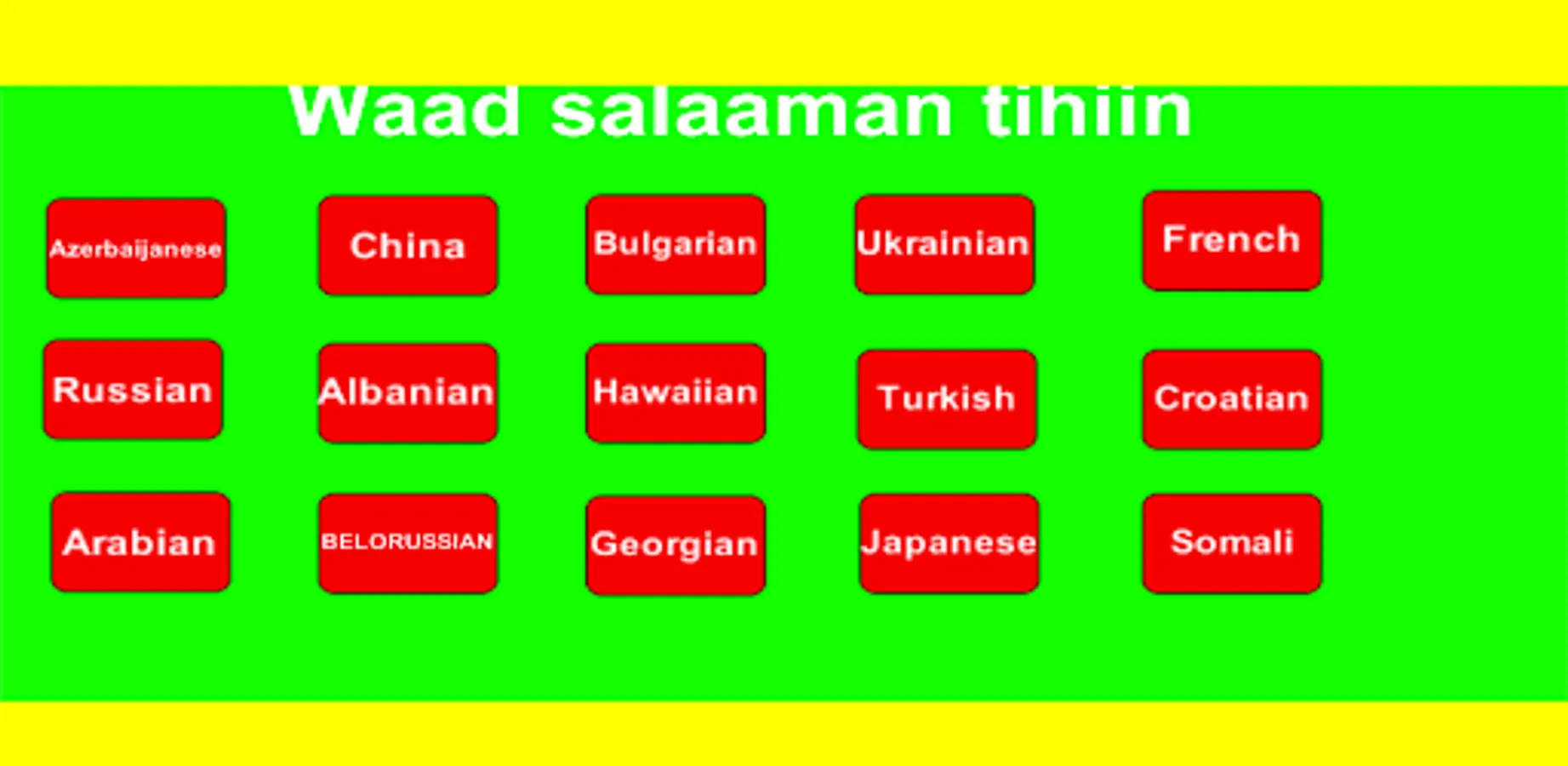 Waad salaaman tihiin

Azerbaijanese
China
Bulgarian
Ukrainian
French
Russian
Albanian
Hawaiian
Turkish
Croatian
Arabian
BELORUSSIAN
Georgian
Japanese
Somali